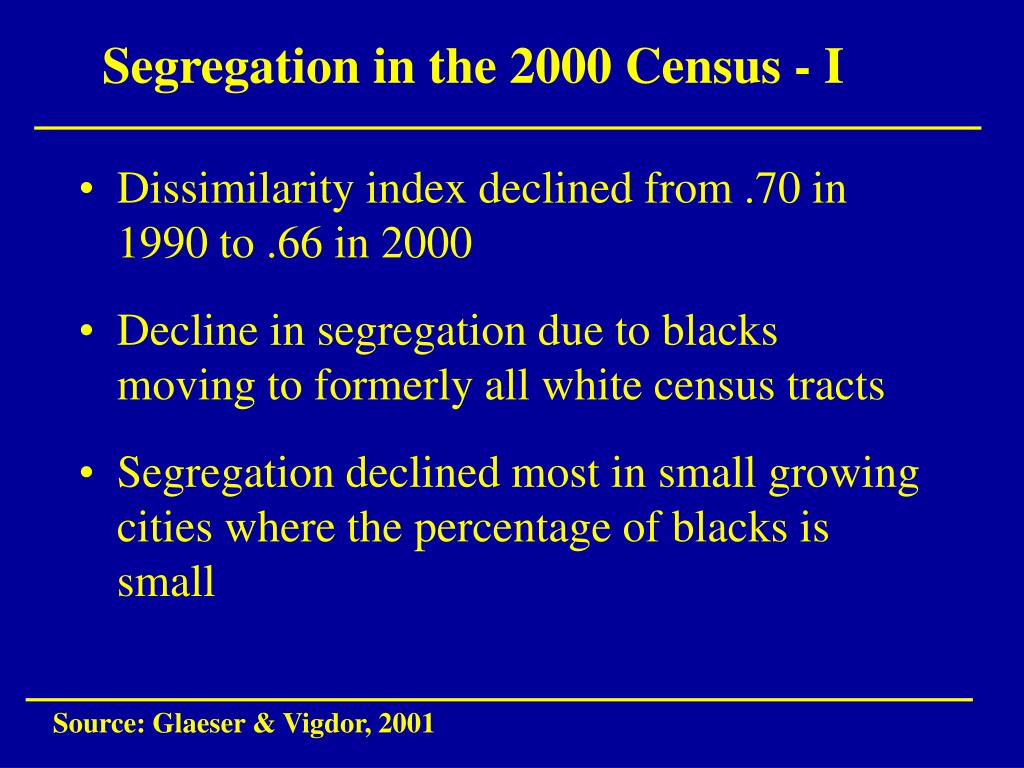 Segregation in the 2000 Census - I

• Dissimilarity index declined from .70 in 1990 to .66 in 2000

• Decline in segregation due to blacks moving to formerly all white census tracts

• Segregation declined most in small growing cities where the percentage of blacks is small

Source: Glaeser & Vigdor, 2001